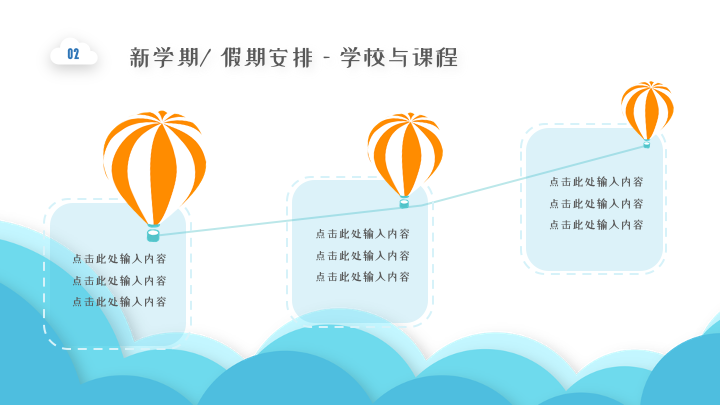 02

新学期/ 假期安排 - 学校与课程

点击此处输入内容
点击此处输入内容
点击此处输入内容

点击此处输入内容
点击此处输入内容
点击此处输入内容

点击此处输入内容
点击此处输入内容
点击此处输入内容